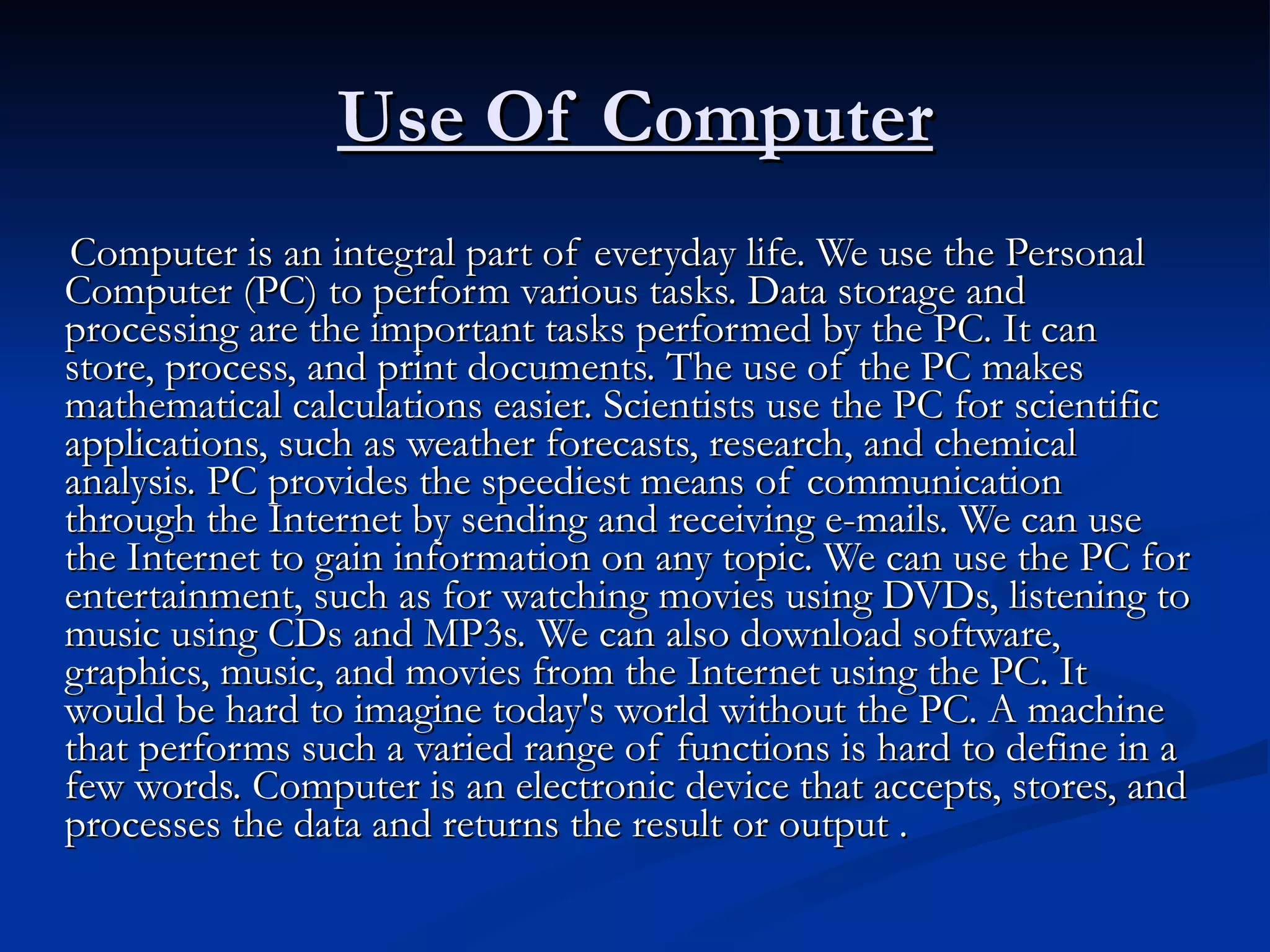 Use Of Computer

Computer is an integral part of everyday life. We use the Personal Computer (PC) to perform various tasks. Data storage and processing are the important tasks performed by the PC. It can store, process, and print documents. The use of the PC makes mathematical calculations easier. Scientists use the PC for scientific applications, such as weather forecasts, research, and chemical analysis. PC provides the speediest means of communication through the Internet by sending and receiving e-mails. We can use the Internet to gain information on any topic. We can use the PC for entertainment, such as for watching movies using DVDs, listening to music using CDs and MP3s. We can also download software, graphics, music, and movies from the Internet using the PC. It would be hard to imagine today's world without the PC. A machine that performs such a varied range of functions is hard to define in a few words. Computer is an electronic device that accepts, stores, and processes the data and returns the result or output .